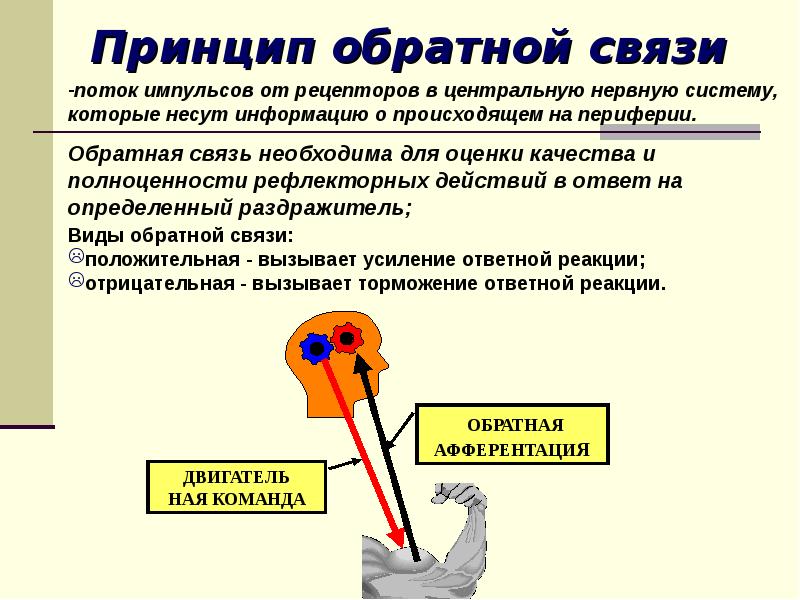 Принцип обратной связи

-поток импульсов от рецепторов в центральную нервную систему, которые несут информацию о происходящем на периферии.

Обратная связь необходима для оценки качества и полноценности рефлекторных действий в ответ на определенный раздражитель;

Виды обратной связи:
☹положительная - вызывает усиление ответной реакции;
☹отрицательная - вызывает торможение ответной реакции.

ОБРАТНАЯ АФФЕРЕНТАЦИЯ

ДВИГАТЕЛЬ НАЯ КОМАНДА